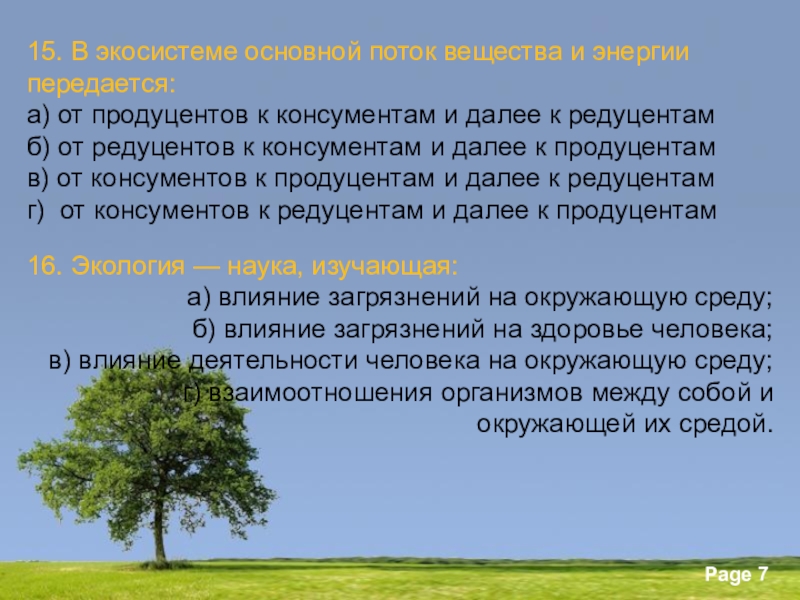 15. В экосистеме основной поток вещества и энергии передается:
а) от продуцентов к консументам и далее к редуцентам
б) от редуцентов к консументам и далее к продуцентам
в) от консументов к продуцентам и далее к редуцентам
г) от консументов к редуцентам и далее к продуцентам

16. Экология — наука, изучающая:
а) влияние загрязнений на окружающую среду;
б) влияние загрязнений на здоровье человека;
в) влияние деятельности человека на окружающую среду;
г) взаимоотношения организмов между собой и окружающей их средой.

Page 7